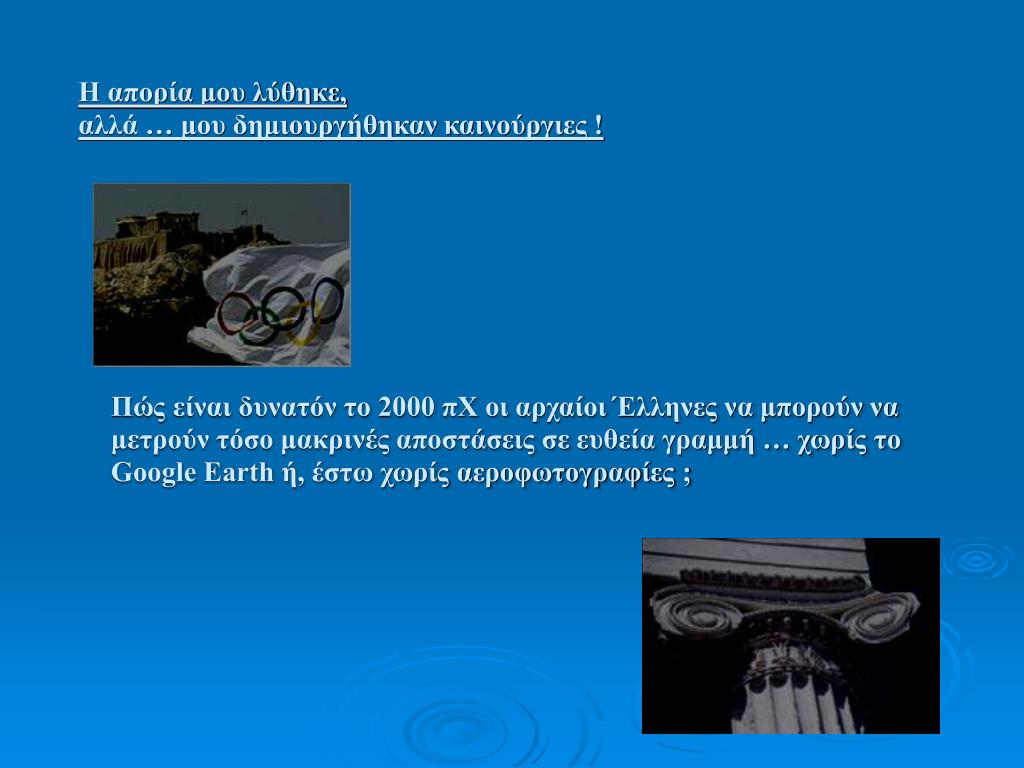 Η απορία μου λύθηκε,
αλλά … μου δημιουργήθηκαν καινούργιες !

Πώς είναι δυνατόν το 2000 πΧ οι αρχαίοι Έλληνες να μπορούν να μετρούν τόσο μακρινές αποστάσεις σε ευθεία γραμμή … χωρίς το Google Earth ή, έστω χωρίς αεροφωτογραφίες ;